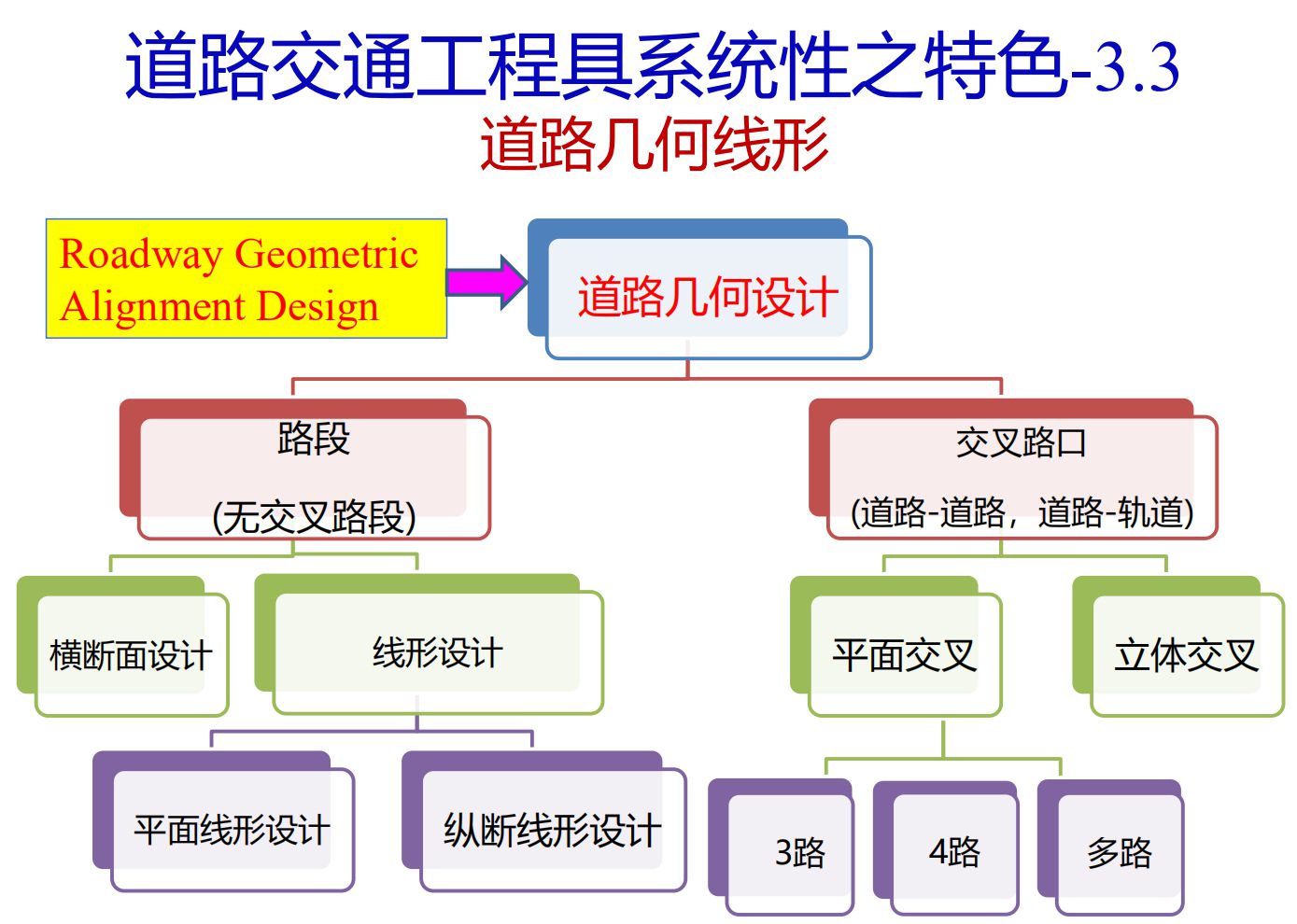 道路交通工程具系统性之特色-3.3
道路几何线形

Roadway Geometric Alignment Design

道路几何设计

路段
(无交叉路段)

交叉路口
(道路-道路，道路-轨道)

横断面设计

线形设计

平面交叉

立体交叉

平面线形设计

纵断线形设计

3路

4路

多路